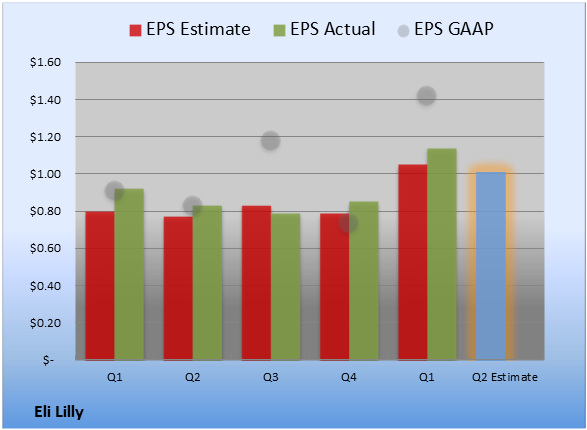 EPS Estimate EPS Actual EPS GAAP

$1.60
$1.40
$1.20
$1.00
$0.80
$0.60
$0.40
$0.20
$-

Q1 Q2 Q3 Q4 Q1 Q2 Estimate

Eli Lilly